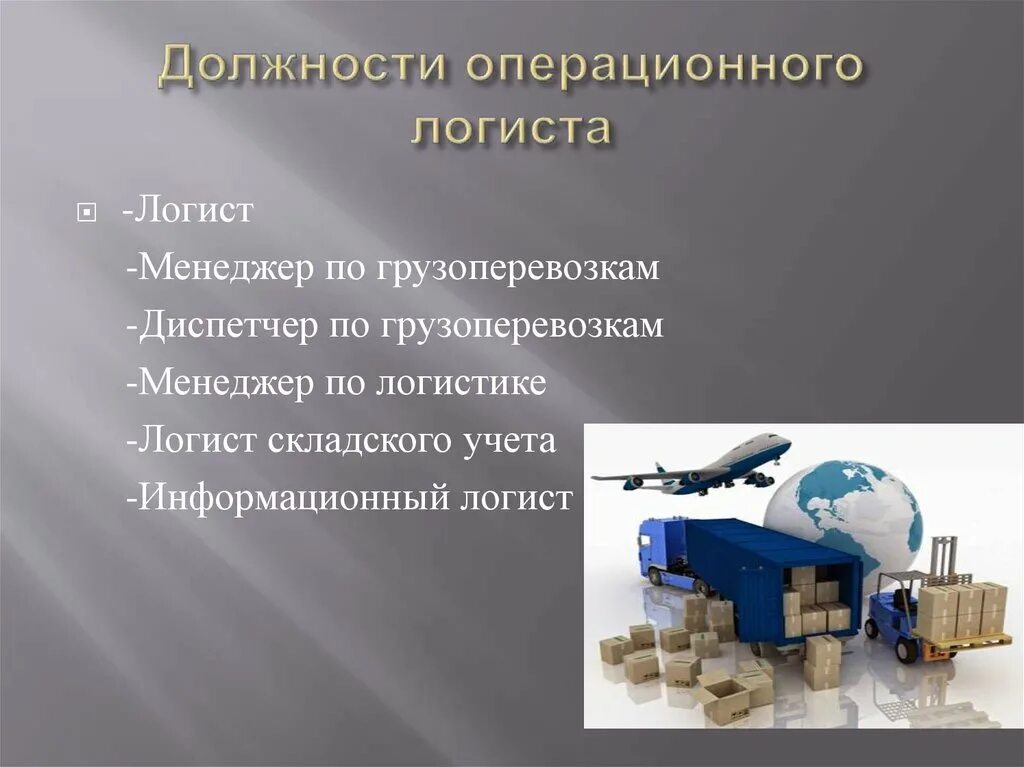 Должности операционного логиста

-Логист
-Менеджер по грузоперевозкам
-Диспетчер по грузоперевозкам
-Менеджер по логистике
-Логист складского учета
-Информационный логист